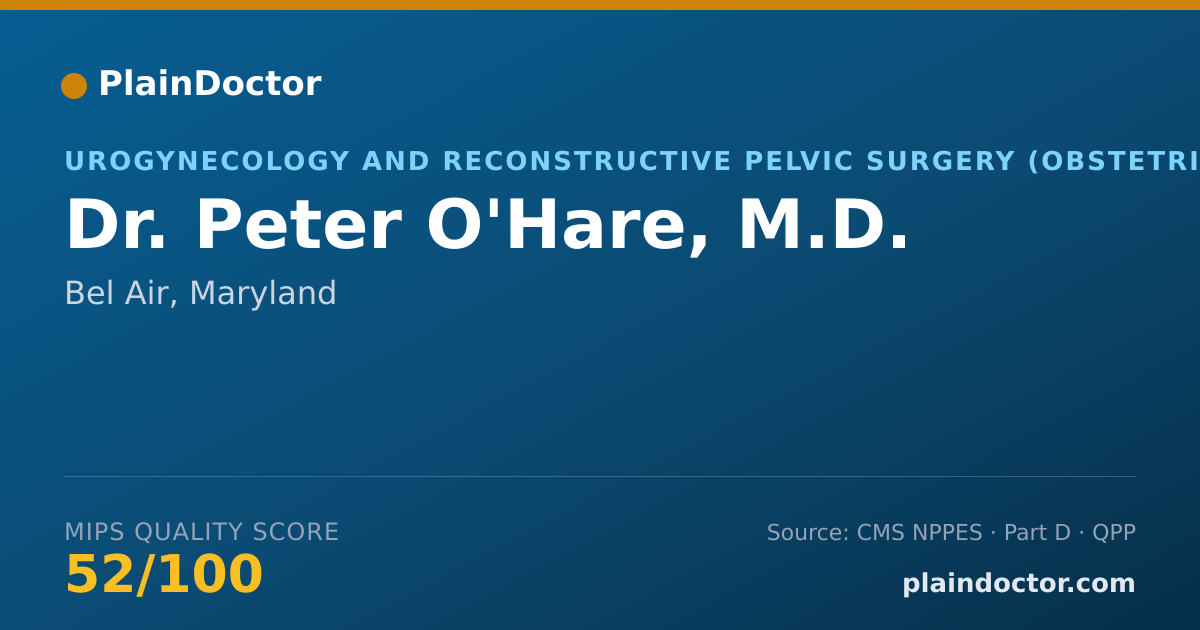 PlainDoctor

UROGYNECOLOGY AND RECONSTRUCTIVE PELVIC SURGERY (OBSTETRI

Dr. Peter O'Hare, M.D.

Bel Air, Maryland

MIPS QUALITY SCORE
52/100

Source: CMS NPPES · Part D · QPP
plaindoctor.com